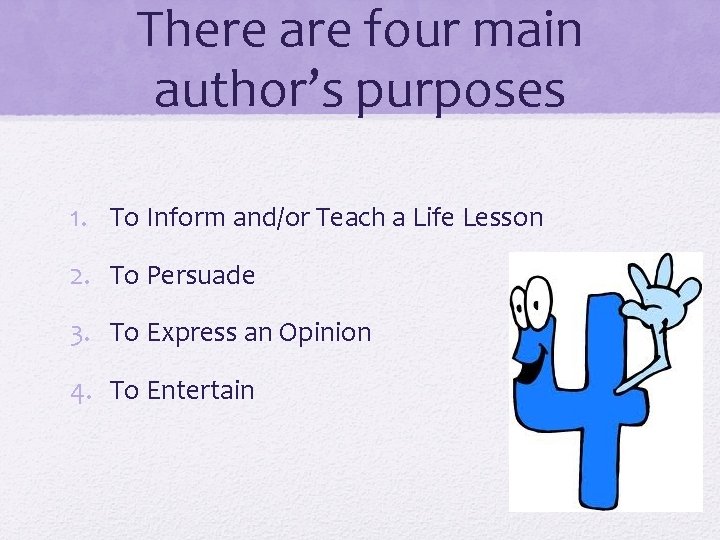 There are four main author's purposes

1. To Inform and/or Teach a Life Lesson
2. To Persuade
3. To Express an Opinion
4. To Entertain